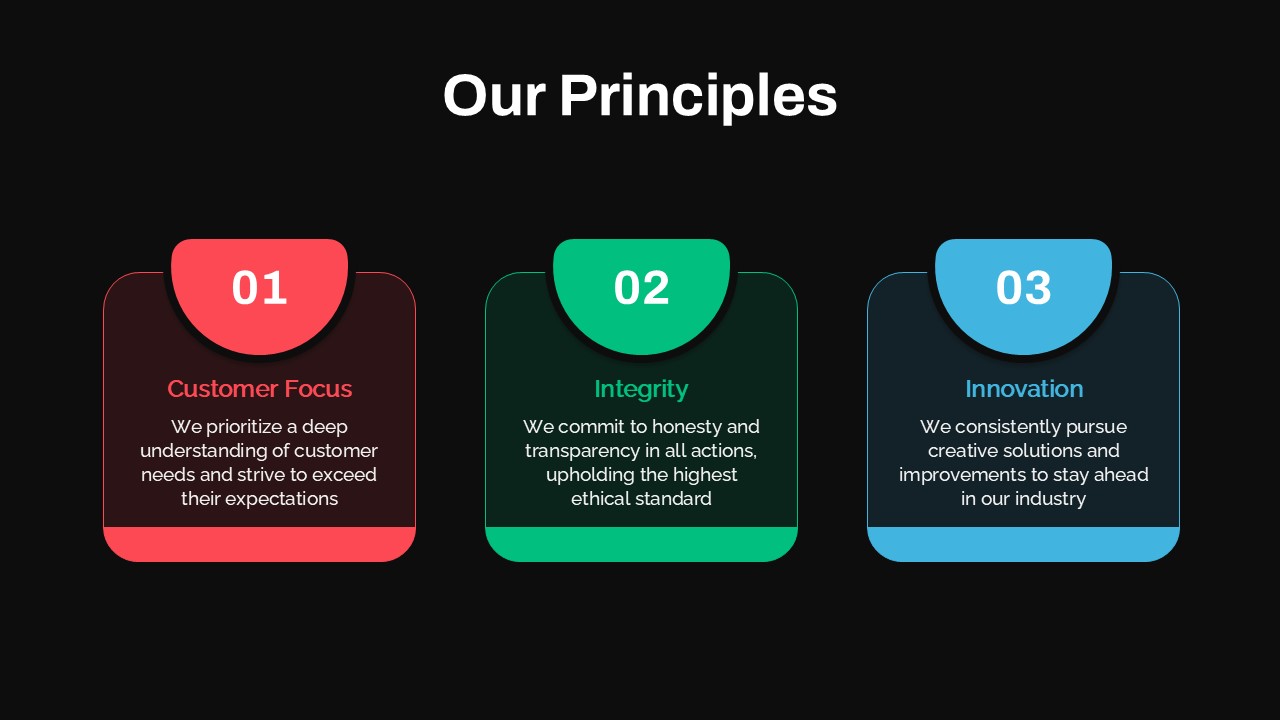 Our Principles

01

Customer Focus

We prioritize a deep understanding of customer needs and strive to exceed their expectations

02

Integrity

We commit to honesty and transparency in all actions, upholding the highest ethical standard

03

Innovation

We consistently pursue creative solutions and improvements to stay ahead in our industry